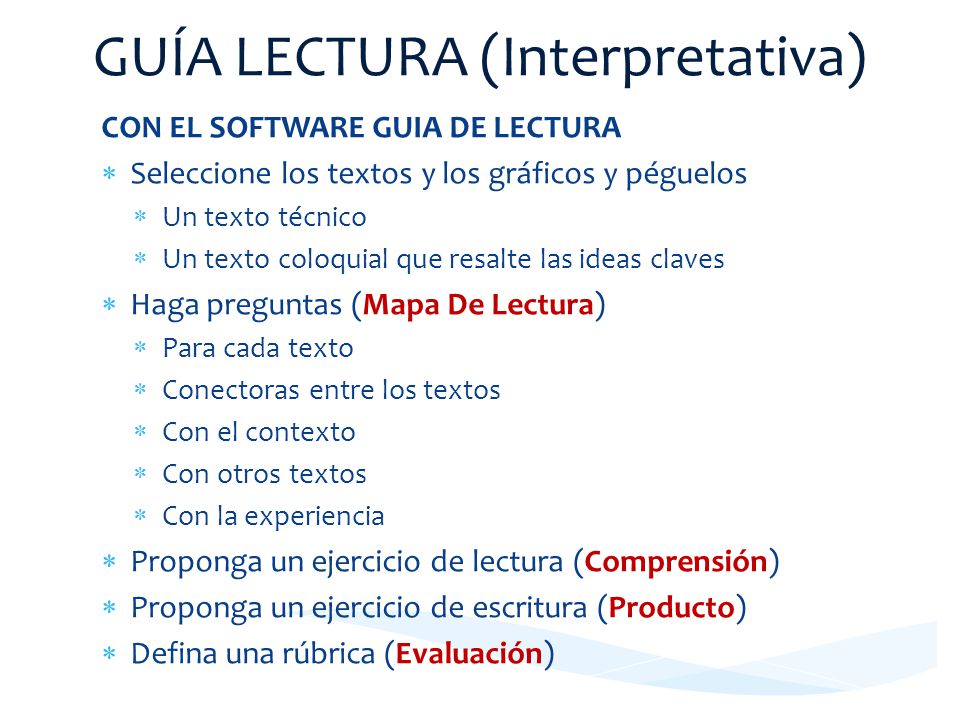 GUÍA LECTURA (Interpretativa)

CON EL SOFTWARE GUIA DE LECTURA

* Seleccione los textos y los gráficos y péguelos
  * Un texto técnico
  * Un texto coloquial que resalte las ideas claves
* Haga preguntas (Mapa De Lectura)
  * Para cada texto
  * Conectoras entre los textos
  * Con el contexto
  * Con otros textos
  * Con la experiencia
* Proponga un ejercicio de lectura (Comprensión)
* Proponga un ejercicio de escritura (Producto)
* Defina una rúbrica (Evaluación)